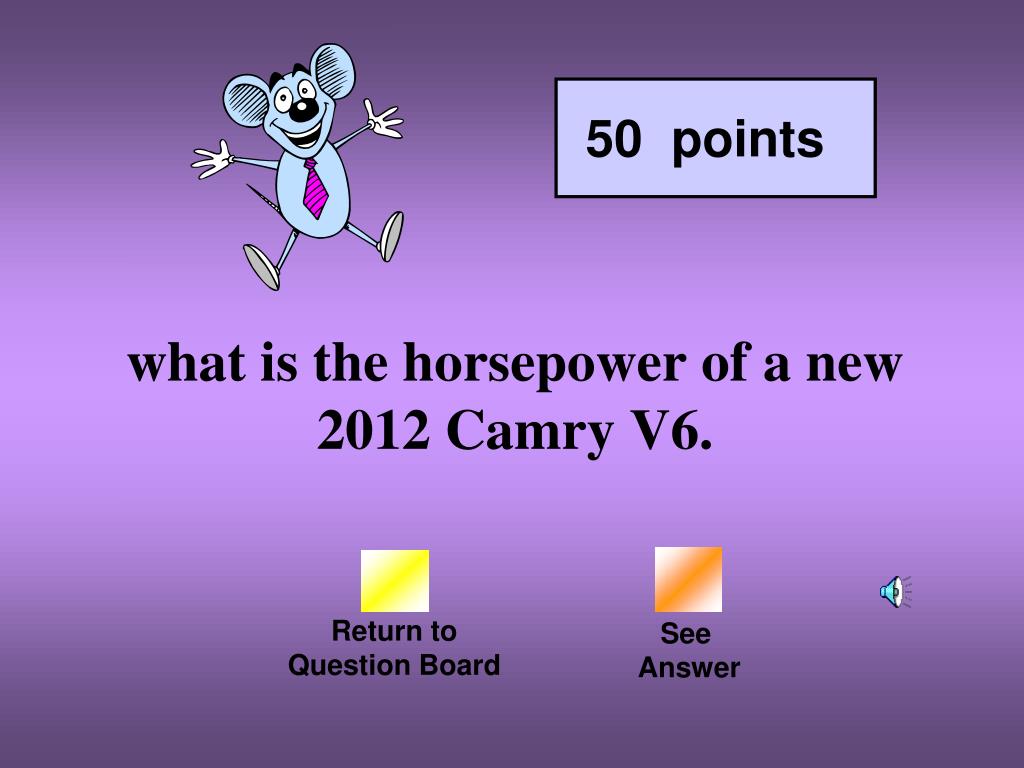 50 points

what is the horsepower of a new 2012 Camry V6.

Return to Question Board

See Answer